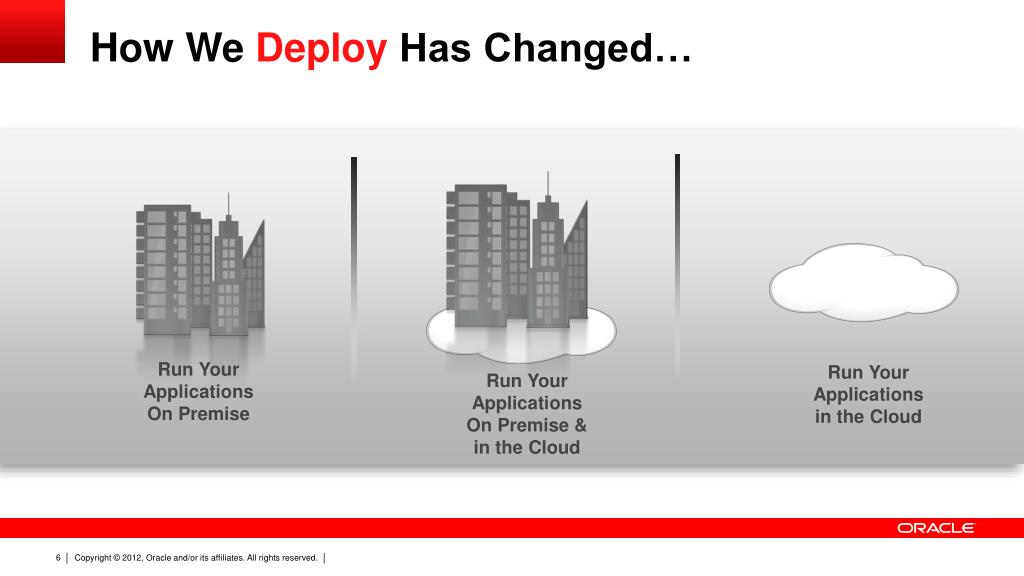 How We Deploy Has Changed…

Run Your Applications On Premise

Run Your Applications On Premise & in the Cloud

Run Your Applications in the Cloud

ORACLE

6 | Copyright © 2012, Oracle and/or its affiliates. All rights reserved. |